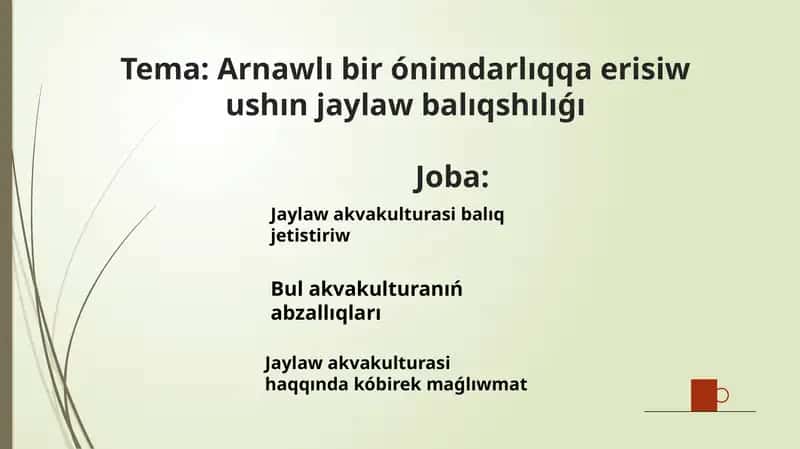 Tema: Arnawlı bir ónimdarlıqqa erisiw ushın jaylaw balıqshılıǵı

Joba:

Jaylaw akvakulturasi balıq jetistiriw

Bul akvakulturanıń abzallıqları

Jaylaw akvakulturasi haqqında kóbirek maǵlıwmat